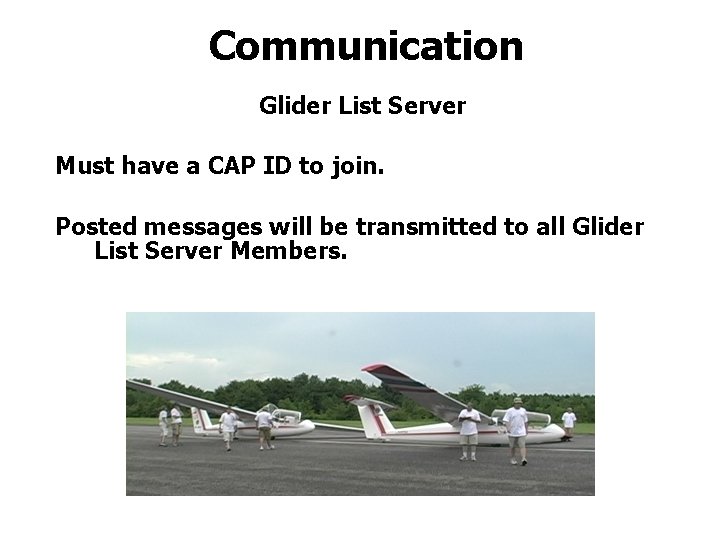 Communication

Glider List Server

Must have a CAP ID to join.

Posted messages will be transmitted to all Glider List Server Members.